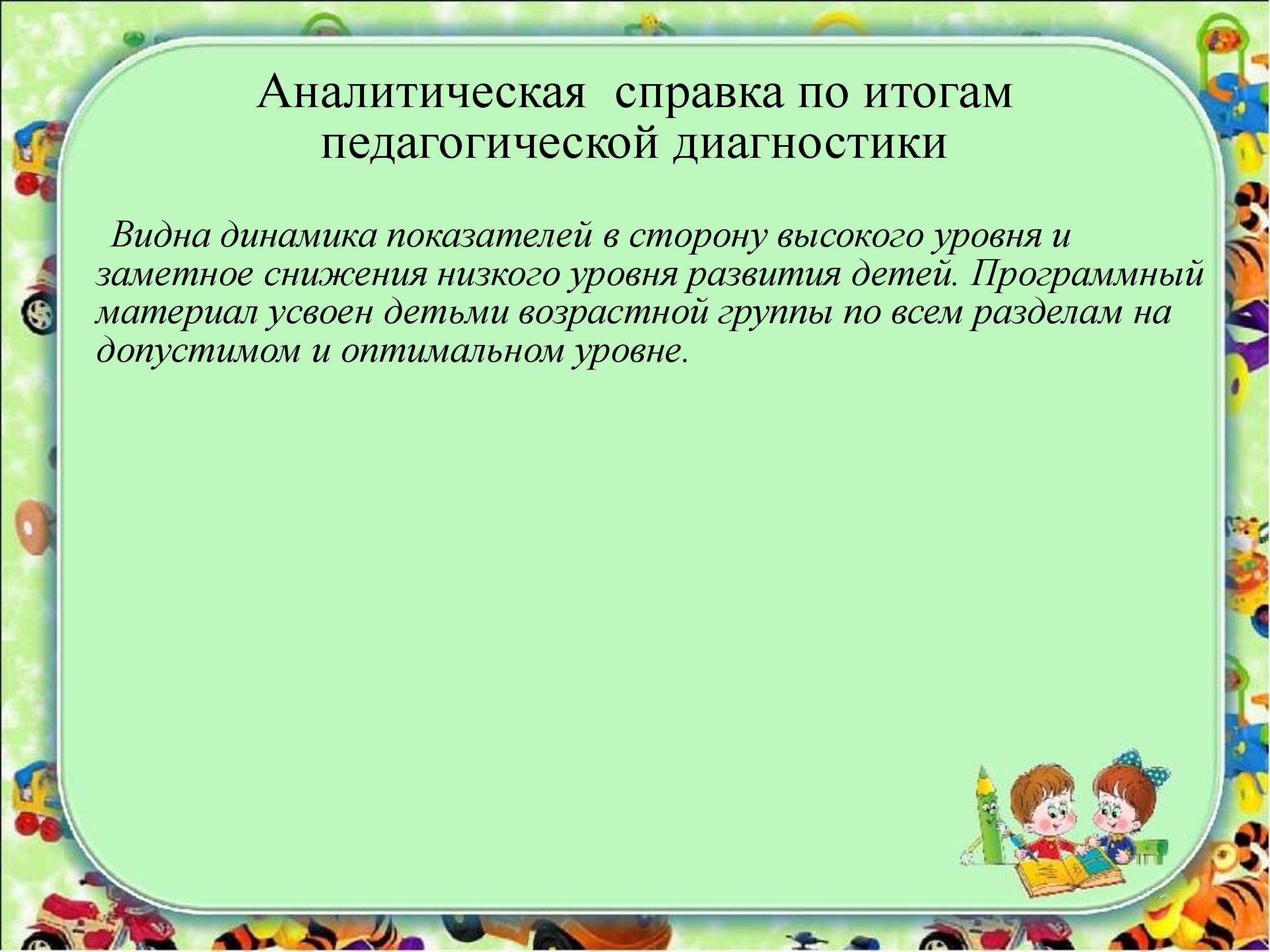 Аналитическая справка по итогам педагогической диагностики

Видна динамика показателей в сторону высокого уровня и заметное снижения низкого уровня развития детей. Программный материал усвоен детьми возрастной группы по всем разделам на допустимом и оптимальном уровне.